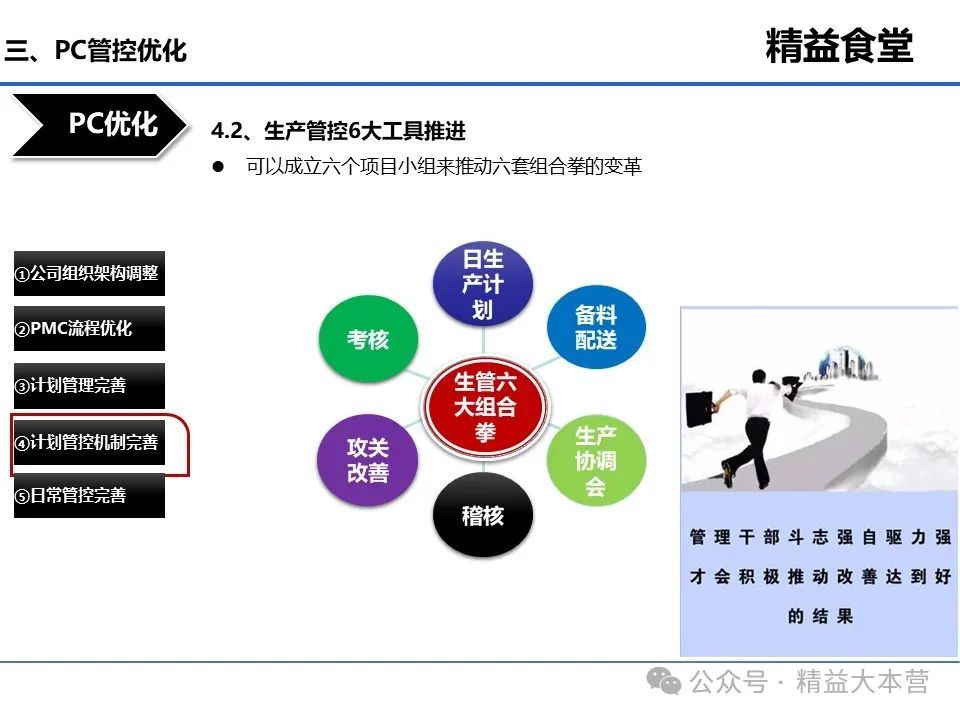 三、PC管控优化

精益食堂

PC优化

4.2、生产管控6大工具推进

● 可以成立六个项目小组来推动六套组合拳的变革

①公司组织架构调整

②PMC流程优化

③计划管理完善

④计划管控机制完善

⑤日常管控完善

日生产计划

备料配送

生产协调会

稽核

攻关改善

考核

生管六大组合拳

管理干部斗志强自驱力强才会积极推动改善达到好的结果

公众号 · 精益大本营